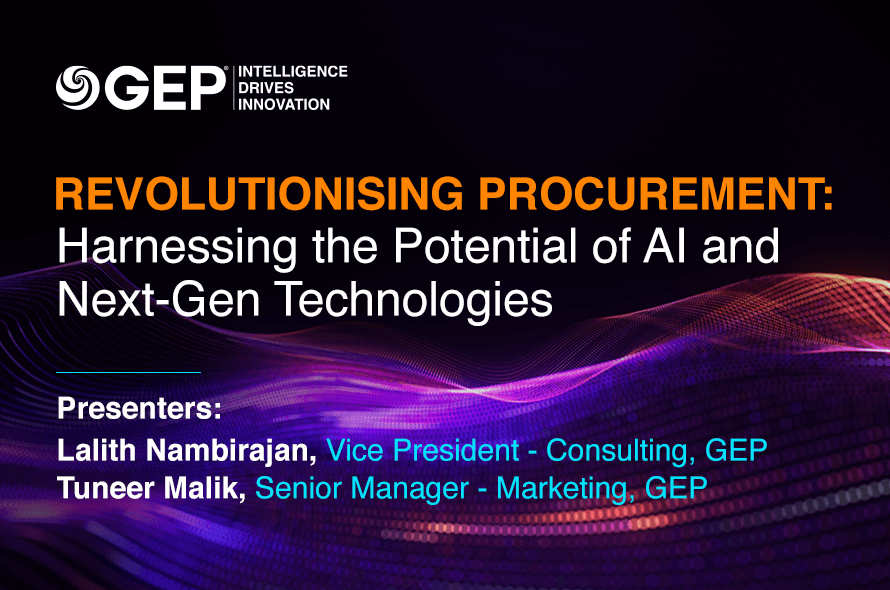 GEP® INTELLIGENCE DRIVES INNOVATION

REVOLUTIONISING PROCUREMENT:
Harnessing the Potential of AI and Next-Gen Technologies

Presenters:
Lalith Nambirajan, Vice President - Consulting, GEP
Tuneer Malik, Senior Manager - Marketing, GEP